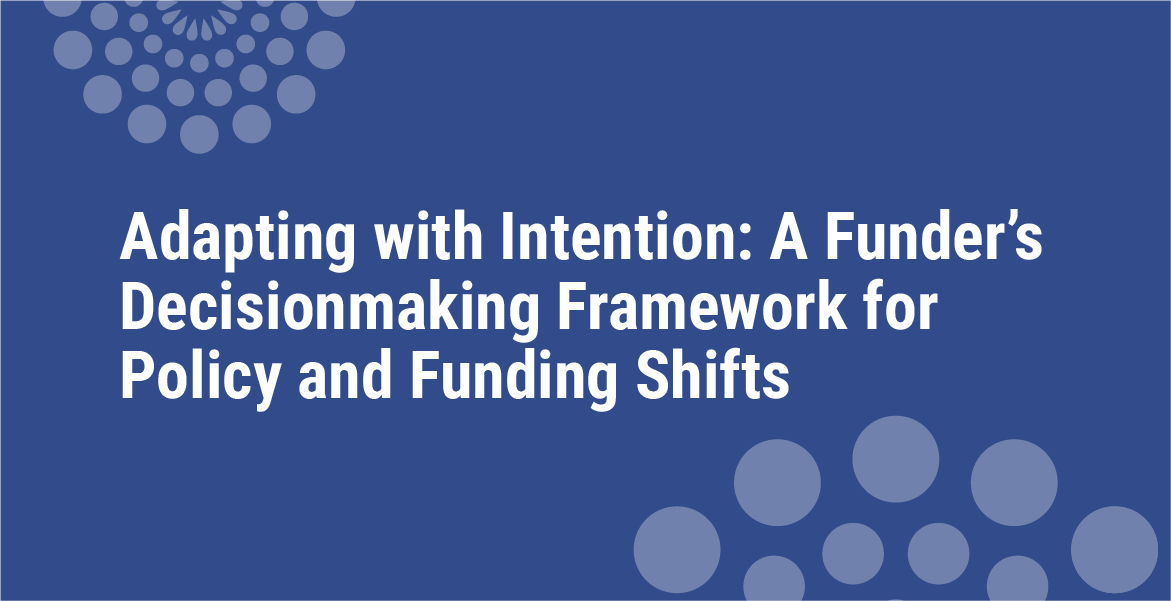 Adapting with Intention: A Funder’s Decisionmaking Framework for Policy and Funding Shifts